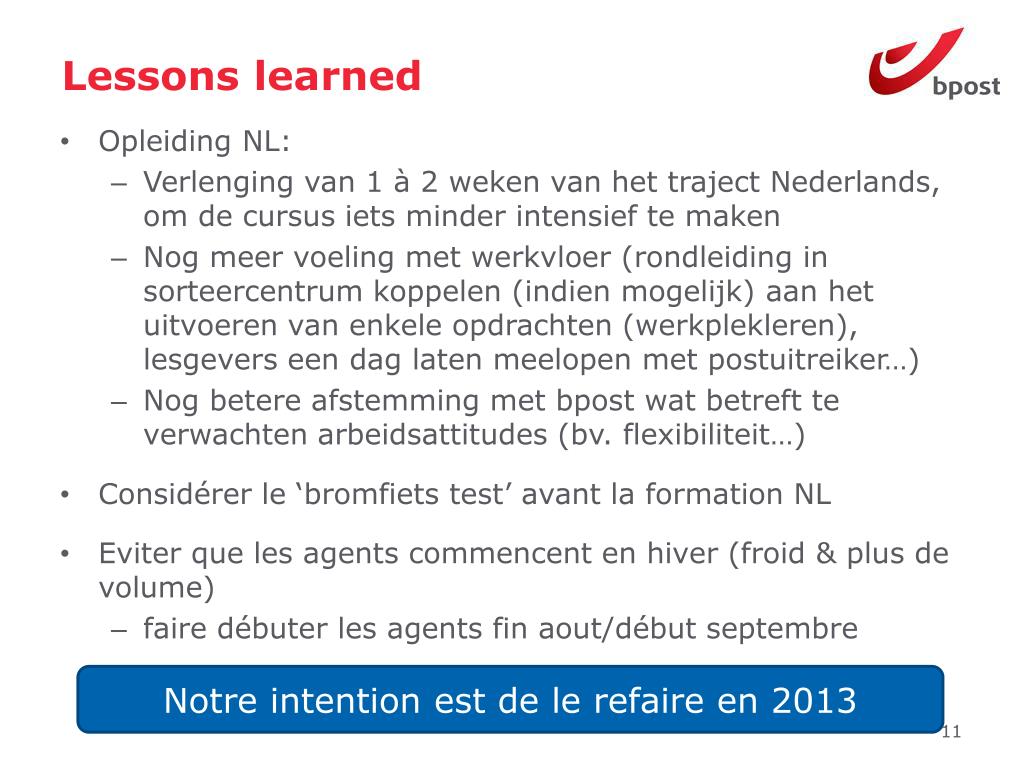 Lessons learned

bpost

• Opleiding NL:
– Verlenging van 1 à 2 weken van het traject Nederlands, om de cursus iets minder intensief te maken
– Nog meer voeling met werkvloer (rondleiding in sorteercentrum koppelen (indien mogelijk) aan het uitvoeren van enkele opdrachten (werkplekleren), lesgevers een dag laten meelopen met postuitreiker…)
– Nog betere afstemming met bpost wat betreft te verwachten arbeidsattitudes (bv. flexibiliteit…)

• Considérer le ‘bromfiets test’ avant la formation NL

• Eviter que les agents commencent en hiver (froid & plus de volume)
– faire débuter les agents fin aout/début septembre

Notre intention est de le refaire en 2013

11